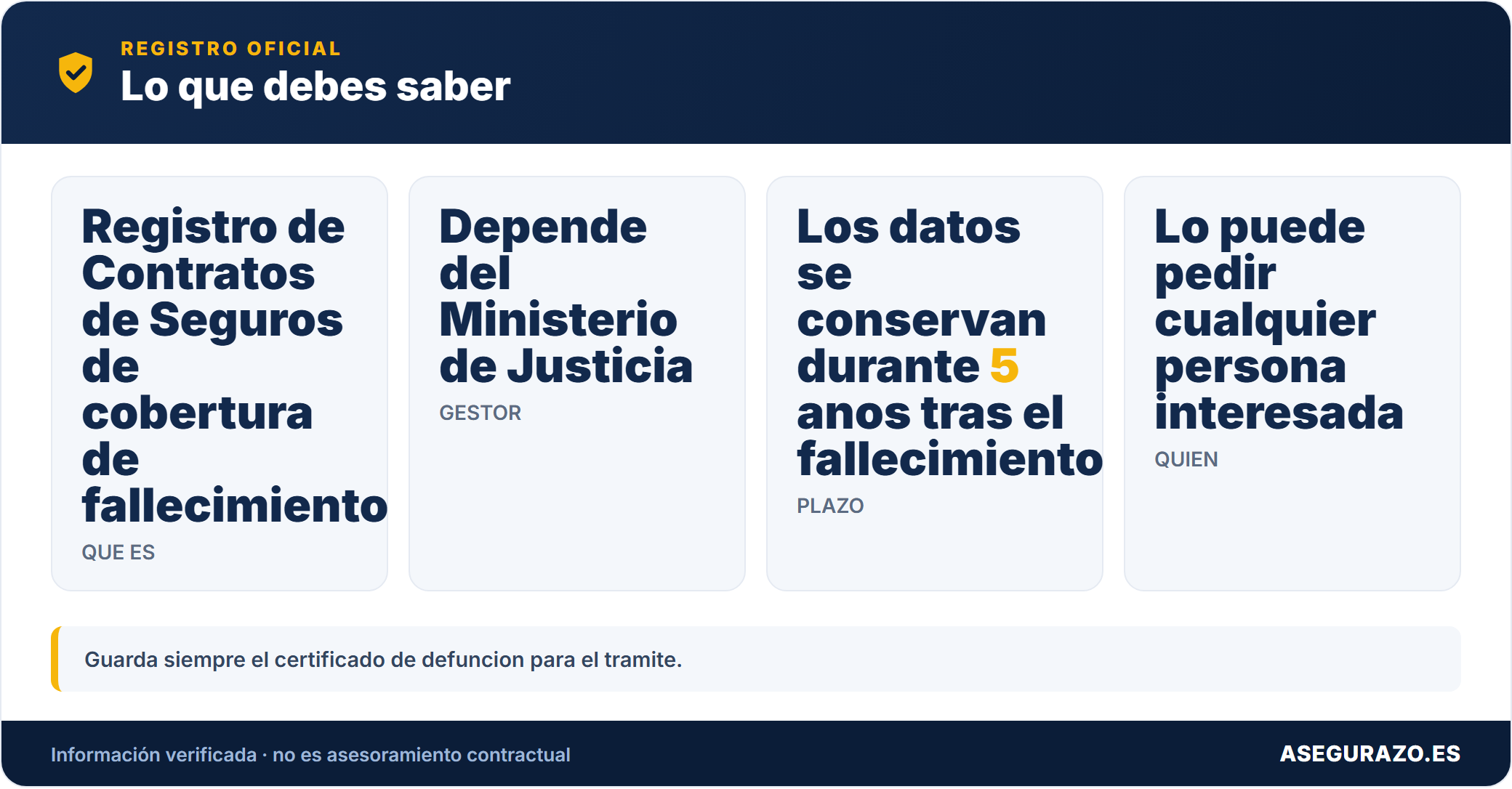 REGISTRO OFICIAL
Lo que debes saber

Registro de Contratos de Seguros de cobertura de fallecimiento
QUE ES

Depende del Ministerio de Justicia
GESTOR

Los datos se conservan durante 5 anos tras el fallecimiento
PLAZO

Lo puede pedir cualquier persona interesada
QUIEN

Guarda siempre el certificado de defuncion para el tramite.

Información verificada · no es asesoramiento contractual

ASEGURAZO.ES